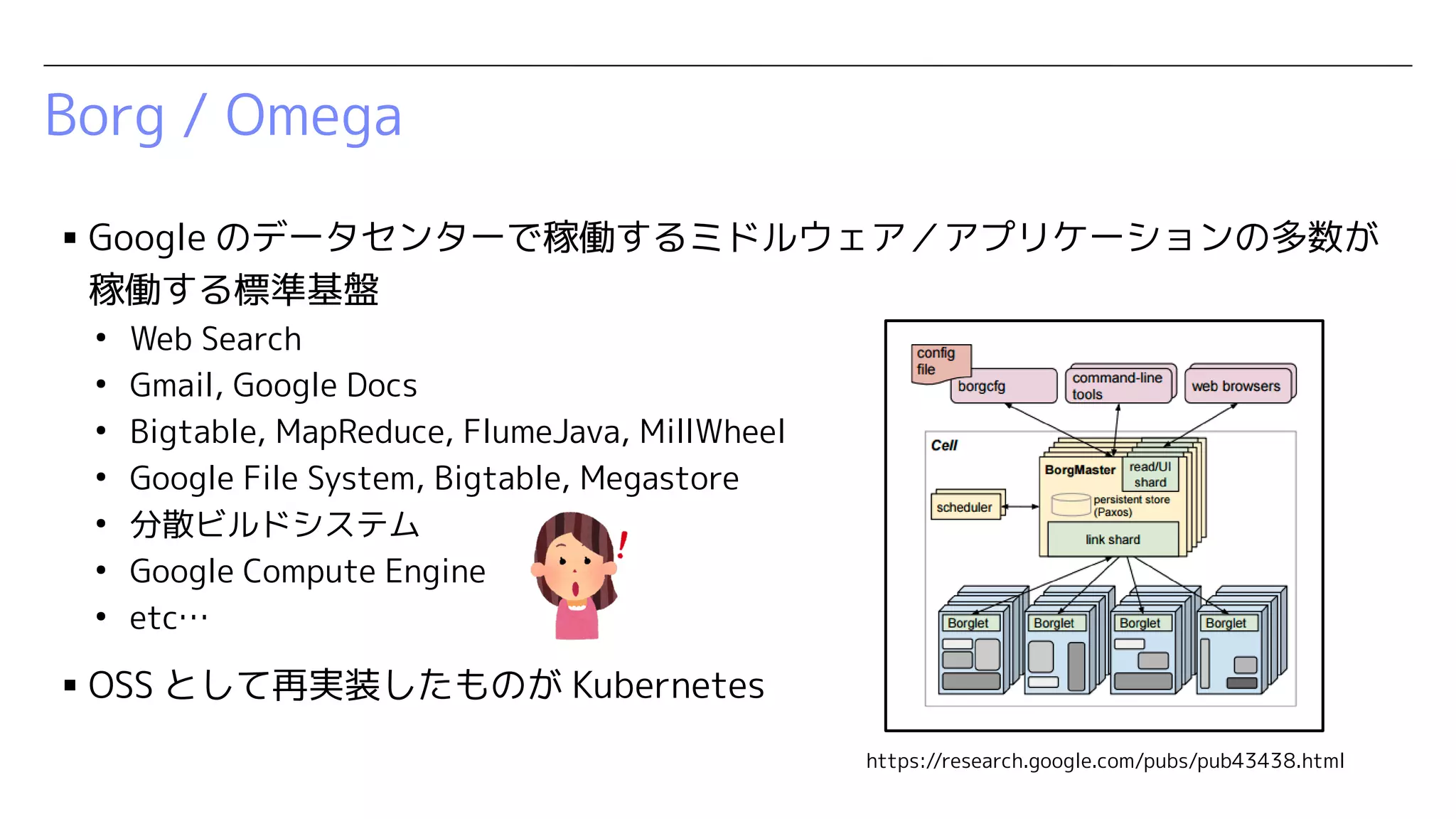 Borg / Omega

▪ Google のデータセンターで稼働するミドルウェア／アプリケーションの多数が稼働する標準基盤

• Web Search
• Gmail, Google Docs
• Bigtable, MapReduce, FlumeJava, MillWheel
• Google File System, Bigtable, Megastore
• 分散ビルドシステム
• Google Compute Engine
• etc…

▪ OSS として再実装したものが Kubernetes

config file
borgcfg
command-line tools
web browsers
Cell
BorgMaster
read/UI shard
scheduler
persistent store (Paxos)
link shard
Borglet
Borglet
Borglet
Borglet

https://research.google.com/pubs/pub43438.html